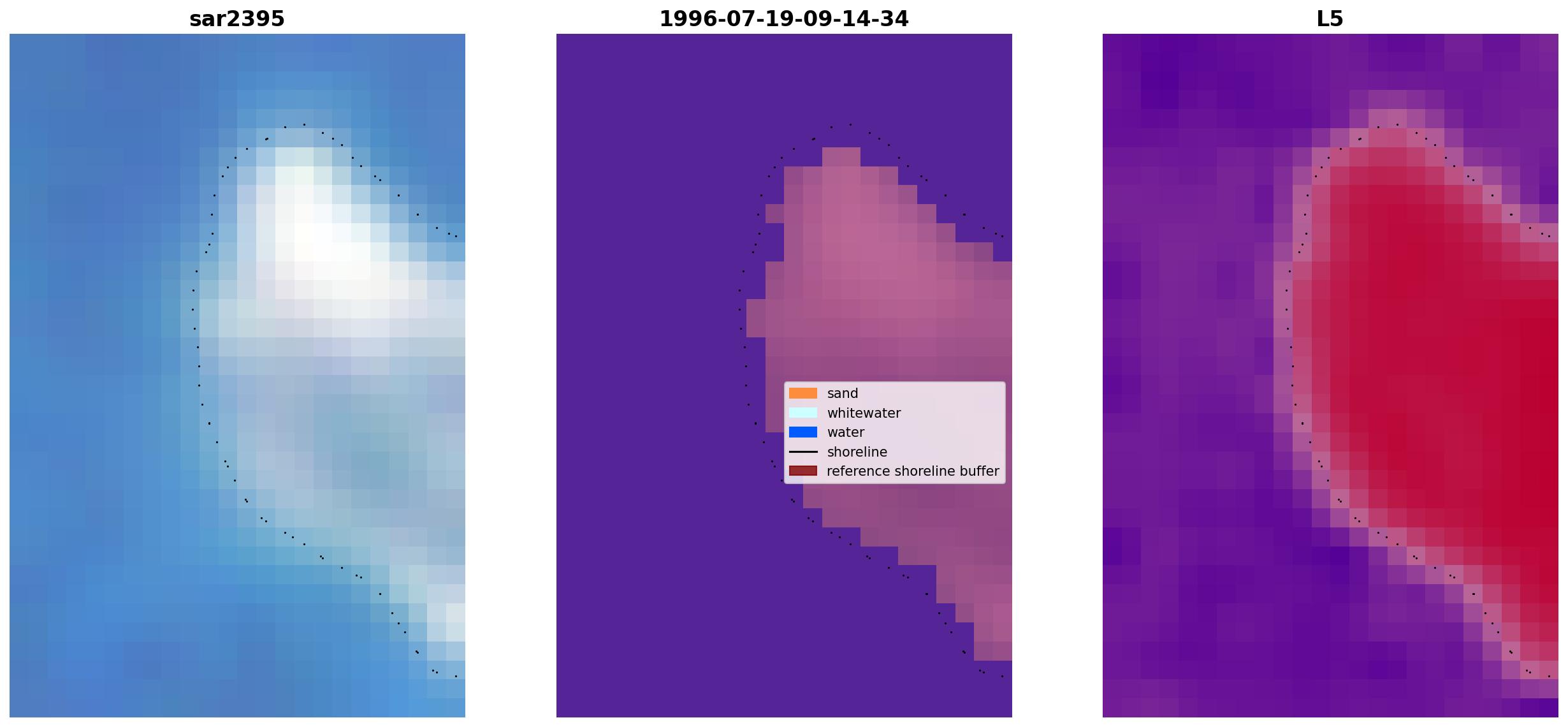 sar2395

1996-07-19-09-14-34

sand
whitewater
water
shoreline
reference shoreline buffer

L5